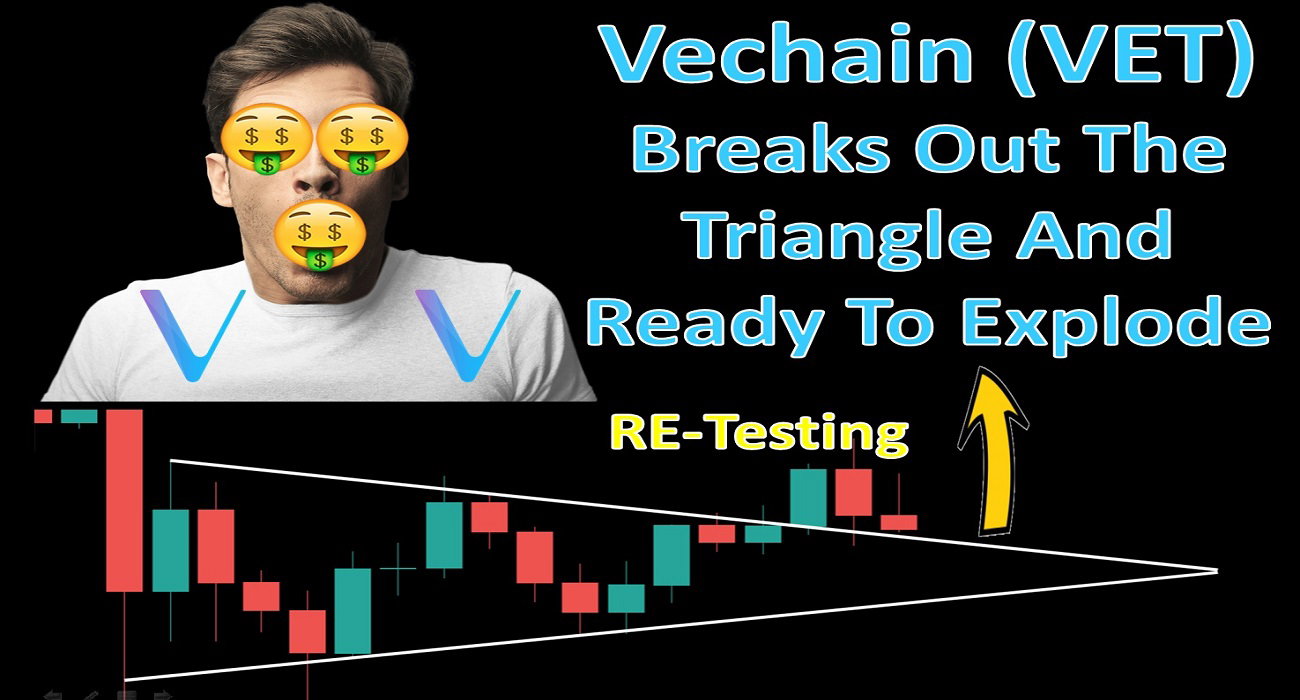 Vechain (VET)
Breaks Out The Triangle And Ready To Explode

RE-Testing